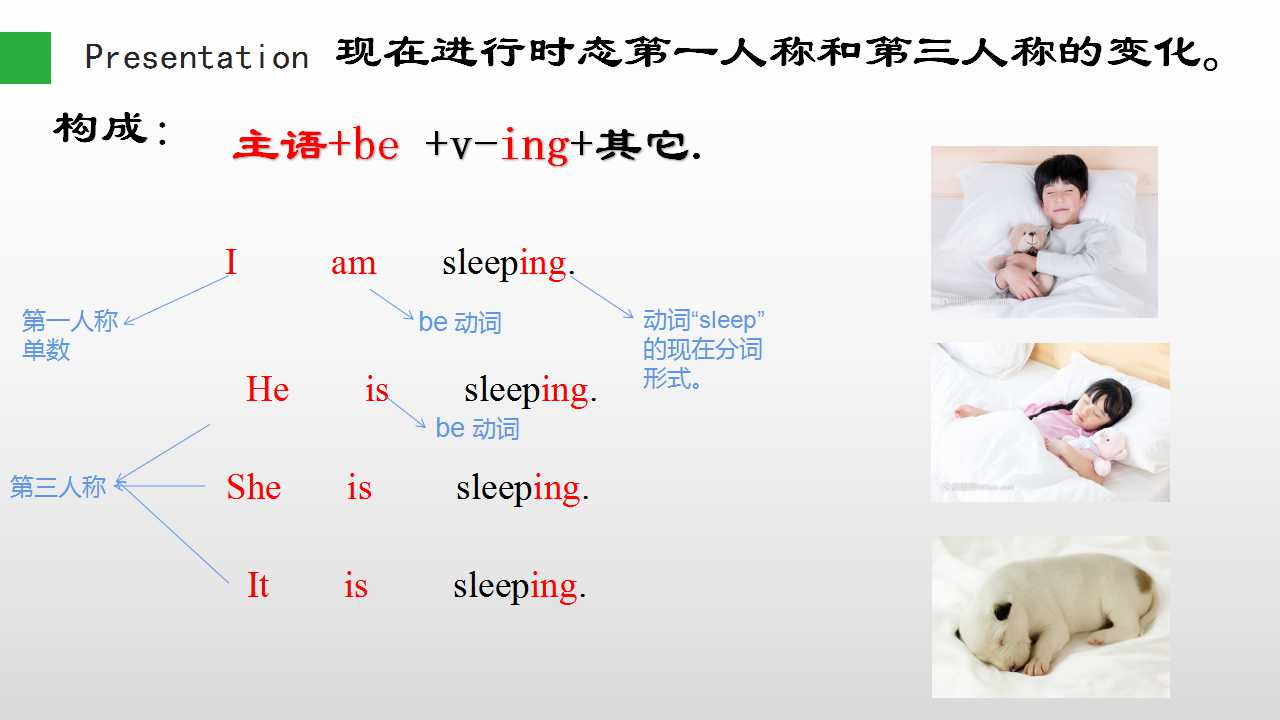 Presentation 现在进行时态第一人称和第三人称的变化。

构成： 主语+be +v-ing+其它.

I am sleeping.

第一人称单数

be 动词

动词“sleep”的现在分词形式。

He is sleeping.

be 动词

第三人称

She is sleeping.

It is sleeping.